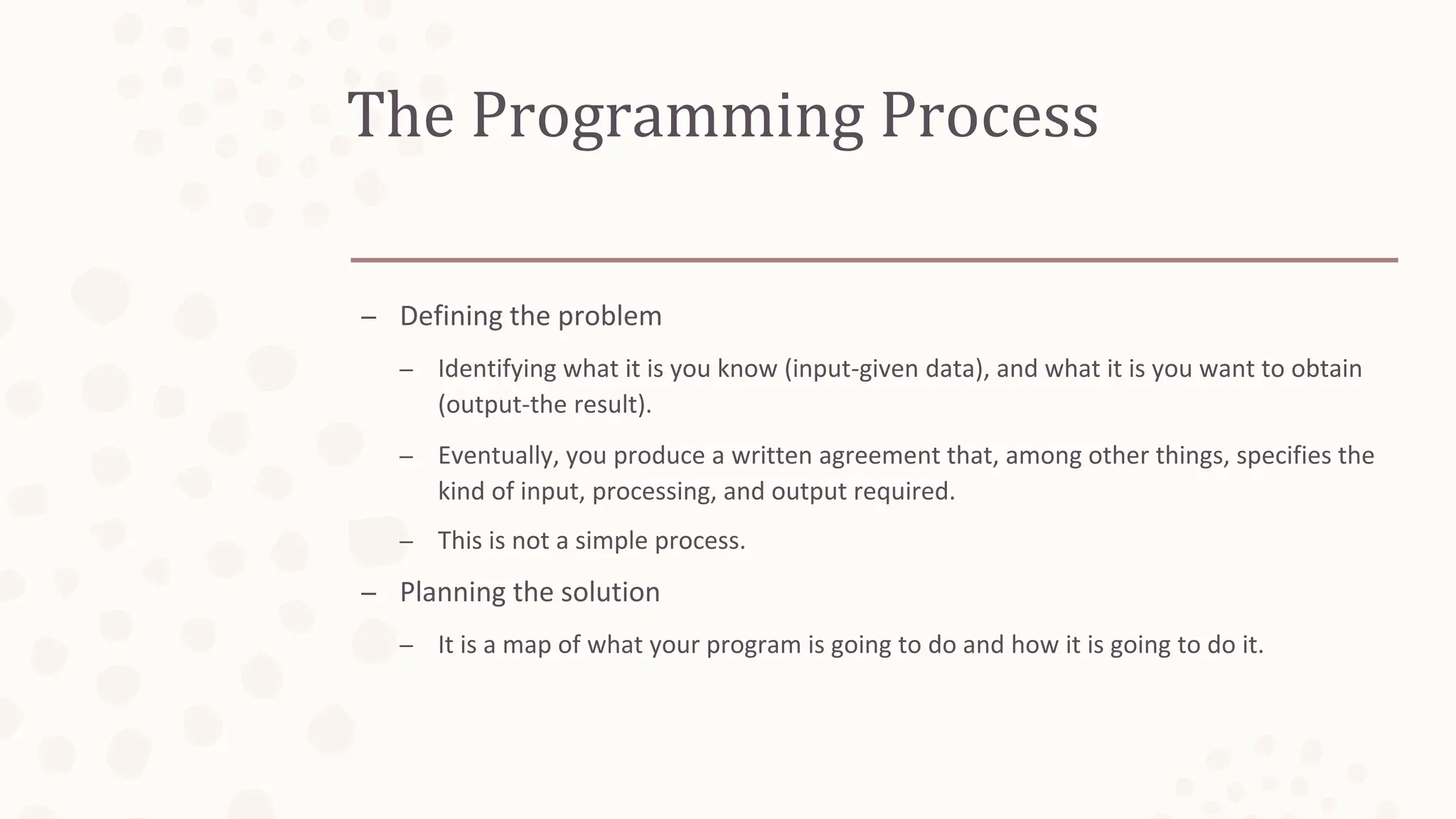 The Programming Process

– Defining the problem

– Identifying what it is you know (input-given data), and what it is you want to obtain (output-the result).

– Eventually, you produce a written agreement that, among other things, specifies the kind of input, processing, and output required.

– This is not a simple process.

– Planning the solution

– It is a map of what your program is going to do and how it is going to do it.